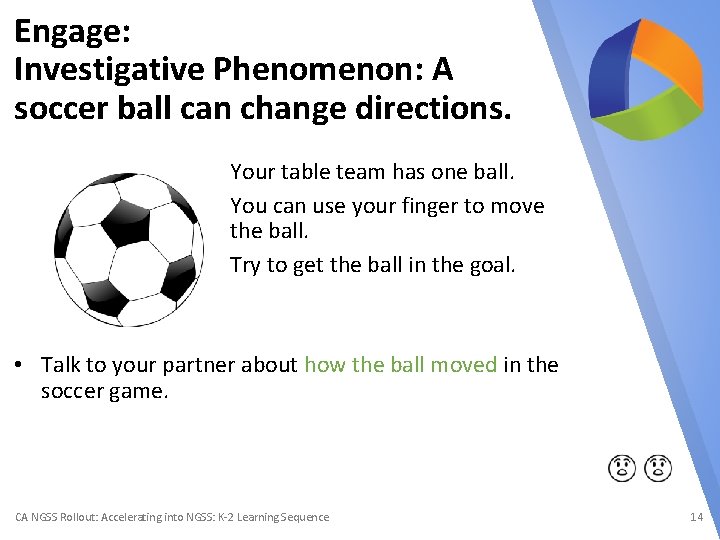 Engage:
Investigative Phenomenon: A soccer ball can change directions.

Your table team has one ball.

You can use your finger to move the ball.

Try to get the ball in the goal.

• Talk to your partner about how the ball moved in the soccer game.

CA NGSS Rollout: Accelerating into NGSS: K-2 Learning Sequence

14